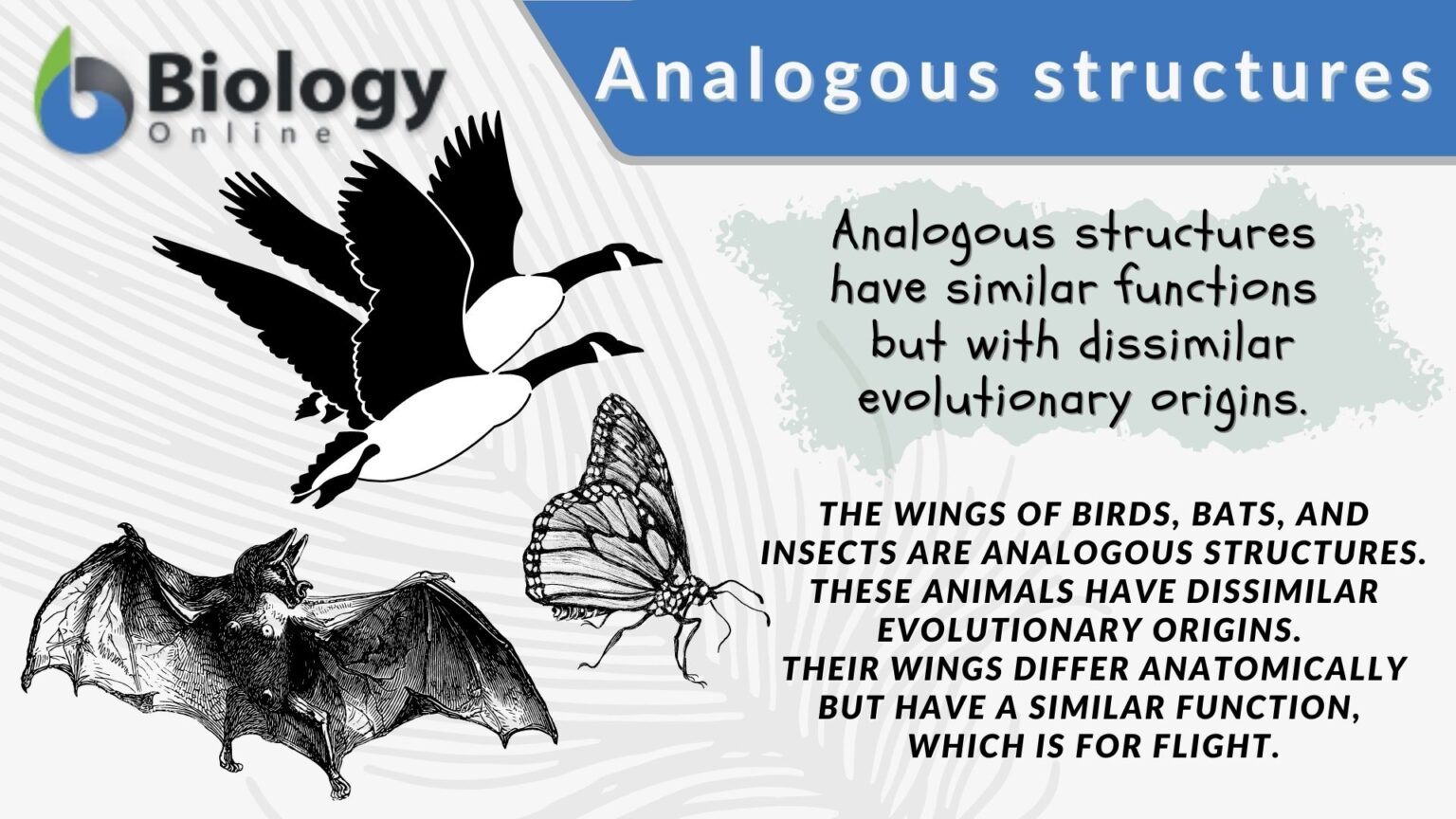 Biology Online

Analogous structures

Analogous structures have similar functions but with dissimilar evolutionary origins.

THE WINGS OF BIRDS, BATS, AND INSECTS ARE ANALOGOUS STRUCTURES. THESE ANIMALS HAVE DISSIMILAR EVOLUTIONARY ORIGINS. THEIR WINGS DIFFER ANATOMICALLY BUT HAVE A SIMILAR FUNCTION, WHICH IS FOR FLIGHT.